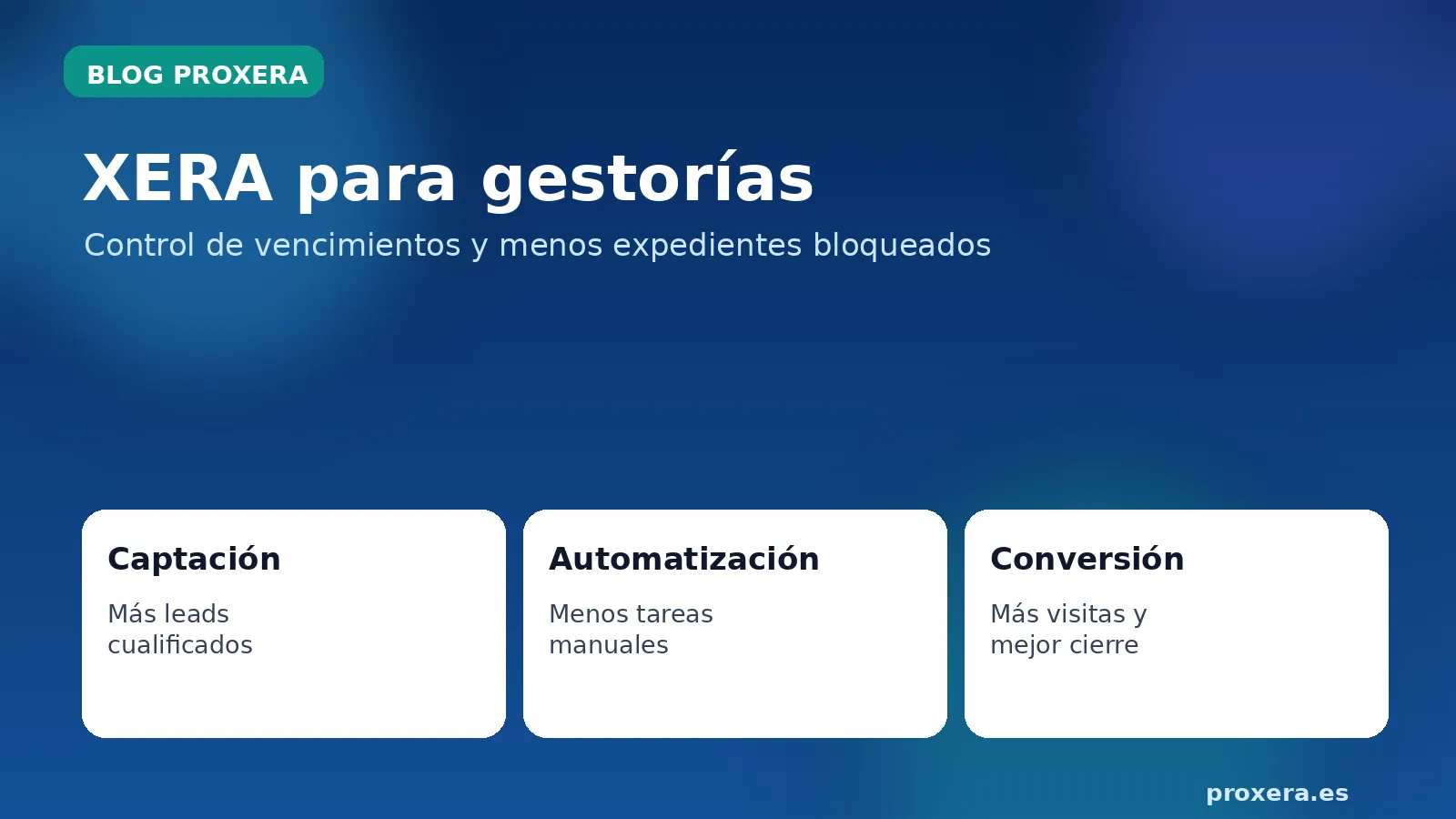 BLOG PROXERA

XERA para gestorías

Control de vencimientos y menos expedientes bloqueados

Captación

Más leads cualificados

Automatización

Menos tareas manuales

Conversión

Más visitas y mejor cierre

proxera.es